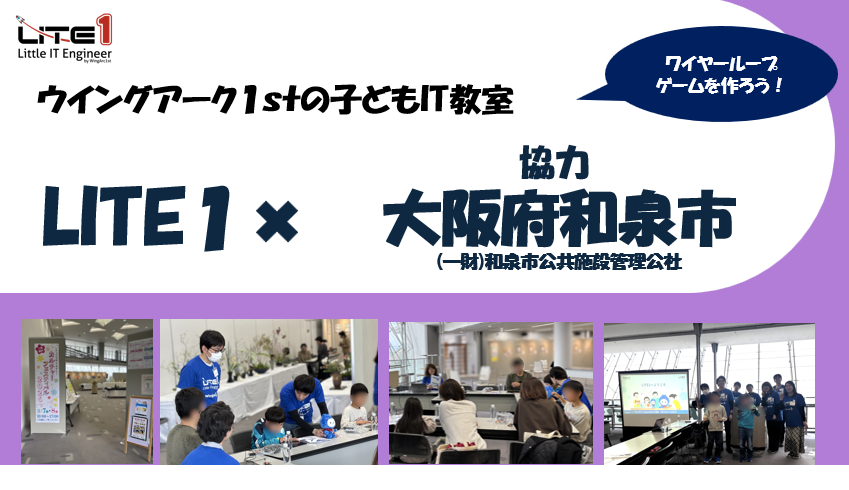 LITE1
Little IT Engineer
by WingArc1st

ワイヤーループゲームを作ろう！

ウイングアーク1stの子どもIT教室

LITE1 ×

協力
大阪府和泉市
(一財)和泉市公共施設管理公社